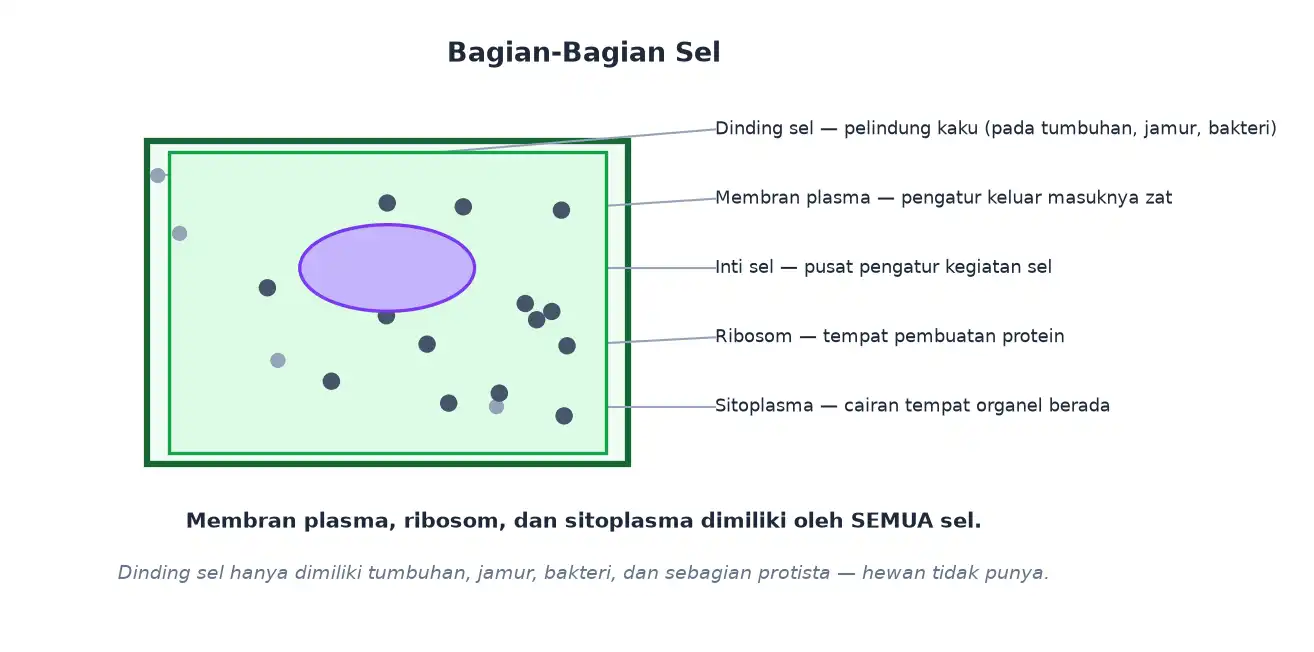 Bagian-Bagian Sel

Dinding sel — pelindung kaku (pada tumbuhan, jamur, bakteri)

Membran plasma — pengatur keluar masuknya zat

Inti sel — pusat pengatur kegiatan sel

Ribosom — tempat pembuatan protein

Sitoplasma — cairan tempat organel berada

Membran plasma, ribosom, dan sitoplasma dimiliki oleh SEMUA sel.

Dinding sel hanya dimiliki tumbuhan, jamur, bakteri, dan sebagian protista — hewan tidak punya.